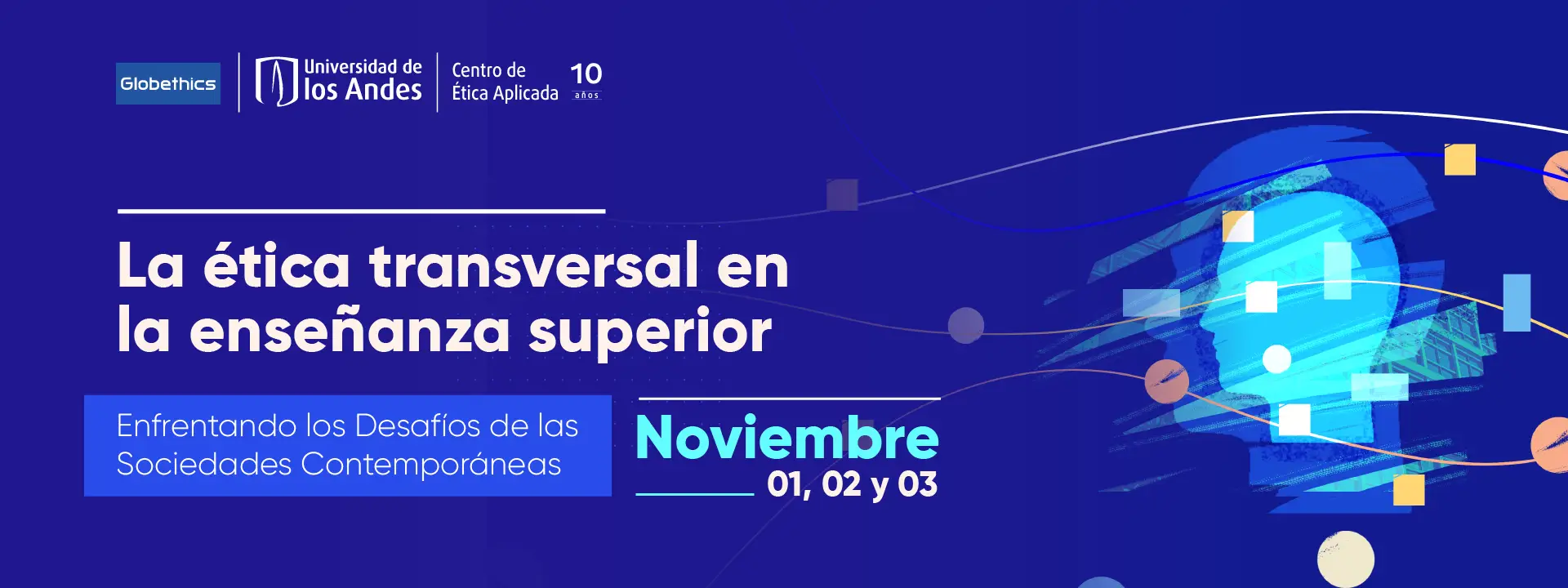 Globethics

Universidad de los Andes

Centro de Ética Aplicada 10 años

La ética transversal en la enseñanza superior

Enfrentando los Desafíos de las Sociedades Contemporáneas

Noviembre
01, 02 y 03